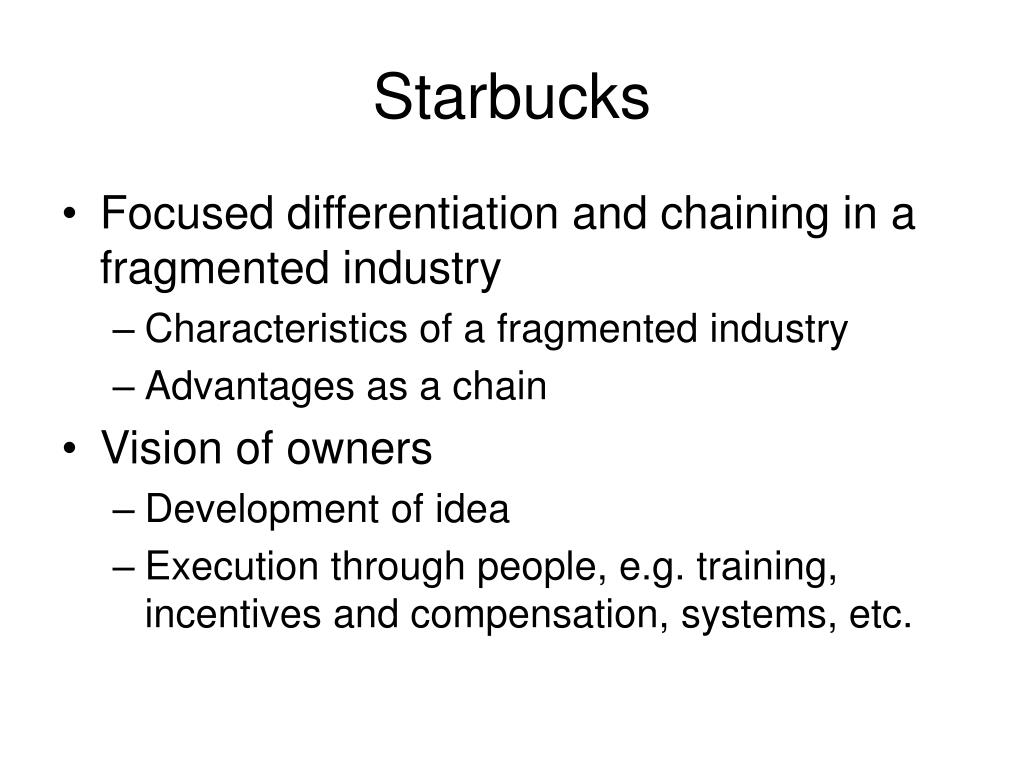 Starbucks

• Focused differentiation and chaining in a fragmented industry
– Characteristics of a fragmented industry
– Advantages as a chain
• Vision of owners
– Development of idea
– Execution through people, e.g. training, incentives and compensation, systems, etc.